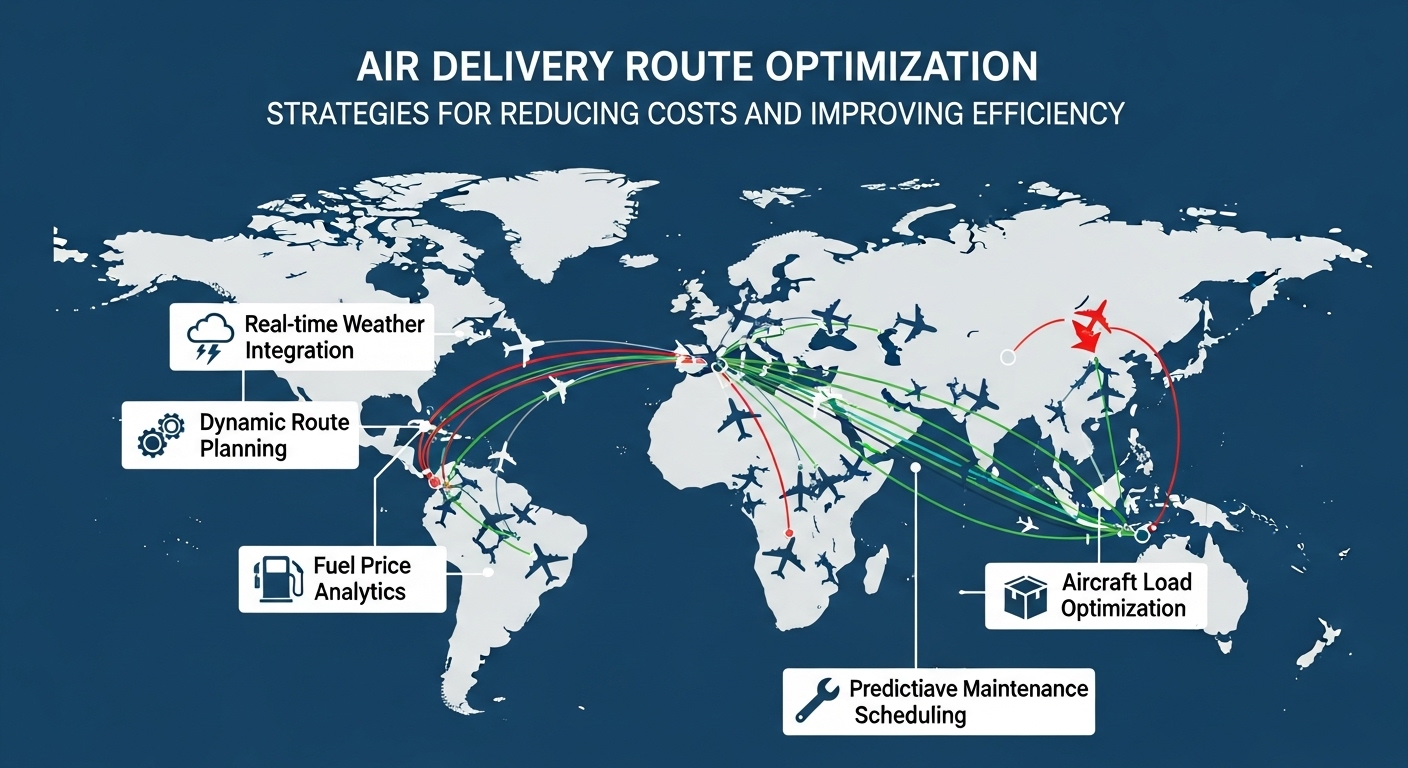 AIR DELIVERY ROUTE OPTIMIZATION
STRATEGIES FOR REDUCING COSTS AND IMPROVING EFFICIENCY

Real-time Weather Integration

Dynamic Route Planning

Fuel Price Analytics

Aircraft Load Optimization

Predictiave Maintenance Scheduling